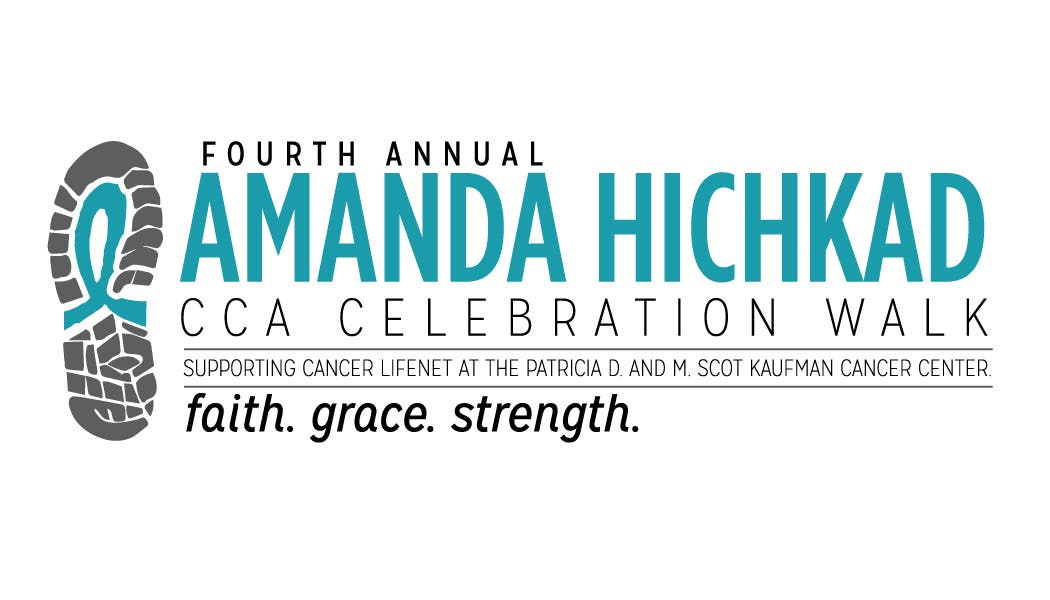 FOURTH ANNUAL
AMANDA HICHKAD
CCA CELEBRATION WALK
SUPPORTING CANCER LIFENET AT THE PATRICIA D. AND M. SCOT KAUFMAN CANCER CENTER.
faith. grace. strength.